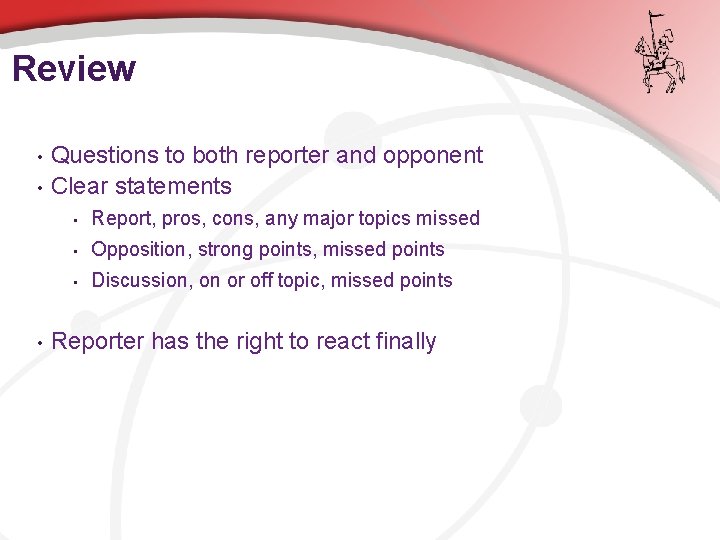 Review

• Questions to both reporter and opponent
• Clear statements
  • Report, pros, cons, any major topics missed
  • Opposition, strong points, missed points
  • Discussion, on or off topic, missed points

• Reporter has the right to react finally